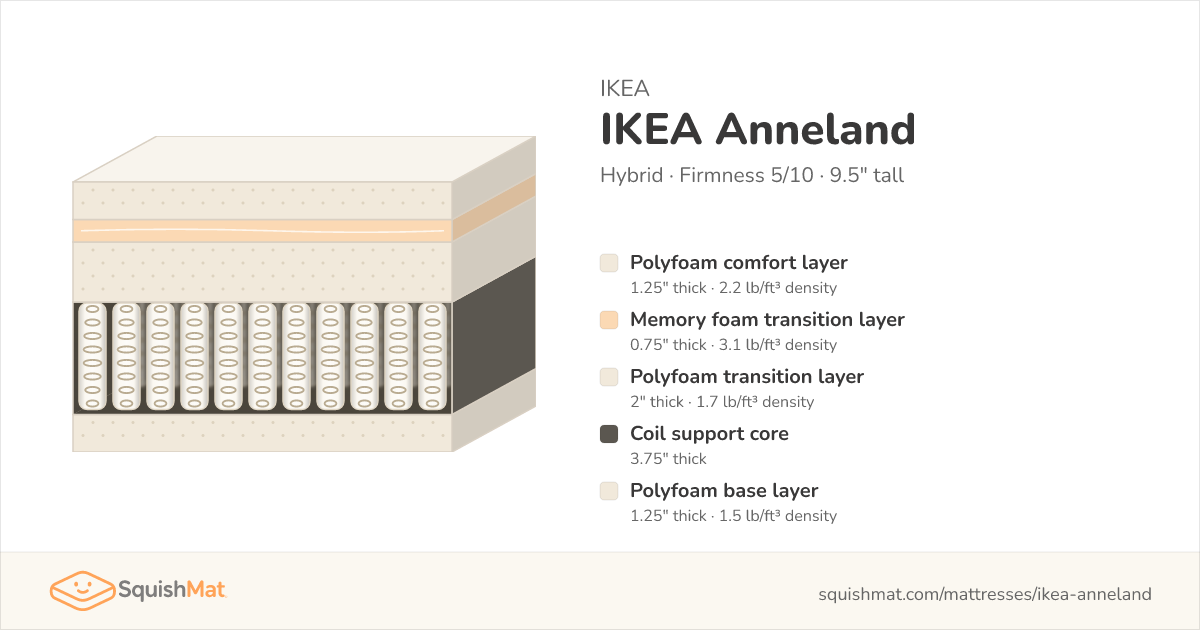 IKEA

IKEA Anneland

Hybrid · Firmness 5/10 · 9.5" tall

Polyfoam comfort layer
1.25" thick · 2.2 lb/ft³ density

Memory foam transition layer
0.75" thick · 3.1 lb/ft³ density

Polyfoam transition layer
2" thick · 1.7 lb/ft³ density

Coil support core
3.75" thick

Polyfoam base layer
1.25" thick · 1.5 lb/ft³ density

SquishMat

squishmat.com/mattresses/ikea-anneland